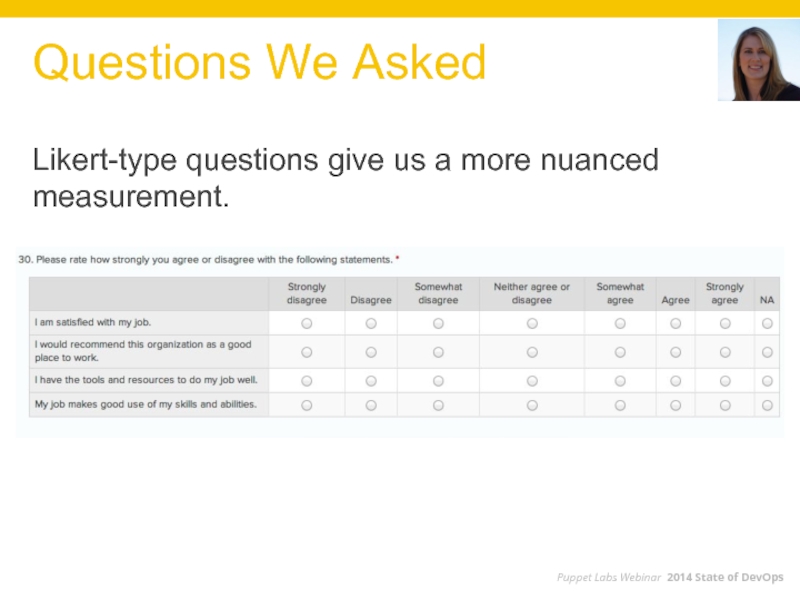 Questions We Asked

Likert-type questions give us a more nuanced measurement.

30. Please rate how strongly you agree or disagree with the following statements. *

| | Strongly disagree | Disagree | Somewhat disagree | Neither agree or disagree | Somewhat agree | Agree | Strongly agree | NA |
|---|---|---|---|---|---|---|---|---|
| I am satisfied with my job. | | | | | | | | |
| I would recommend this organization as a good place to work. | | | | | | | | |
| I have the tools and resources to do my job well. | | | | | | | | |
| My job makes good use of my skills and abilities. | | | | | | | | |

Puppet Labs Webinar 2014 State of DevOps